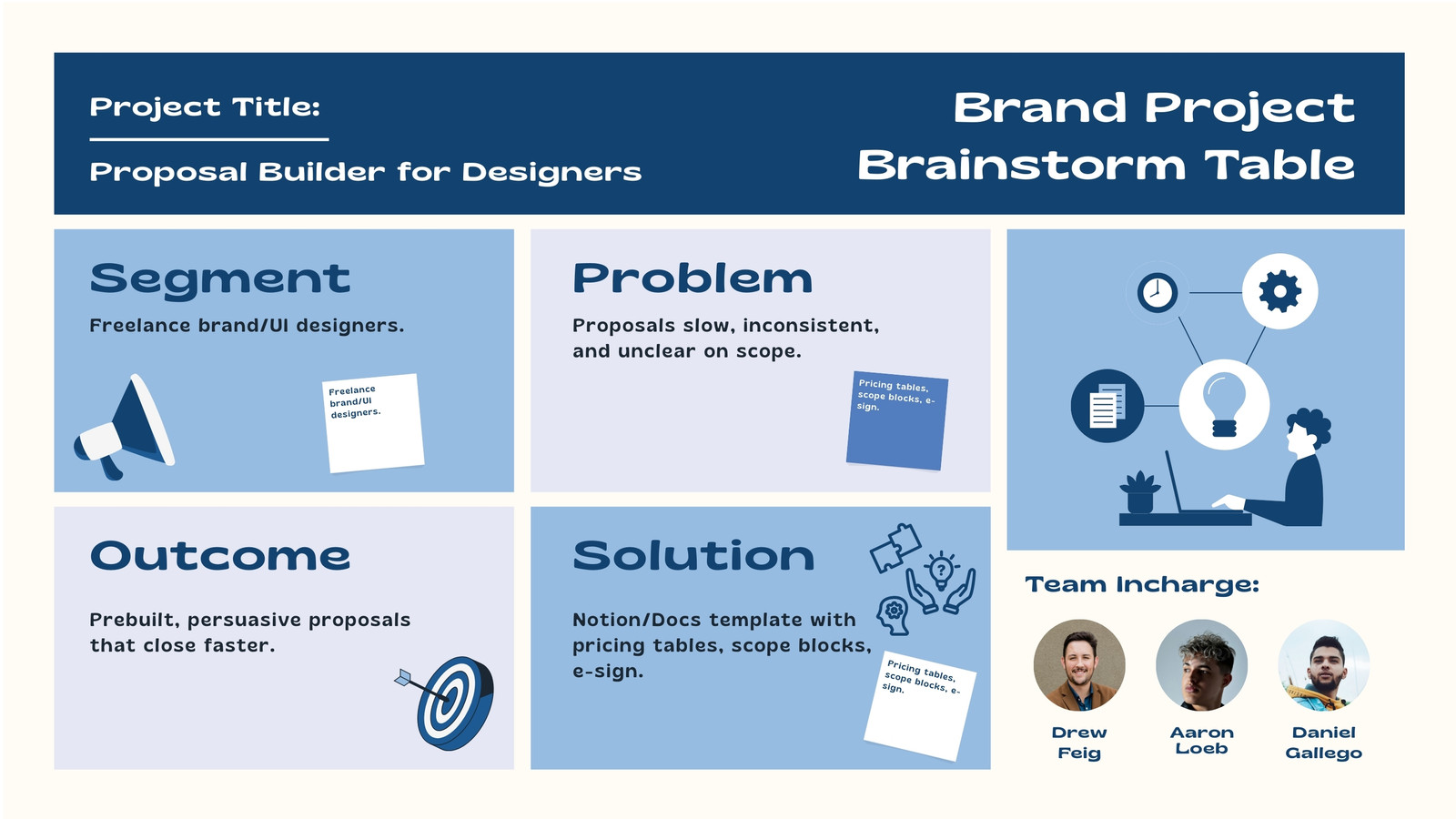 Project Title:

Proposal Builder for Designers

Brand Project Brainstorm Table

Segment

Freelance brand/UI designers.

Freelance brand/UI designers.

Problem

Proposals slow, inconsistent, and unclear on scope.

Pricing tables, scope blocks, e-sign.

Outcome

Prebuilt, persuasive proposals that close faster.

Solution

Notion/Docs template with pricing tables, scope blocks, e-sign.

Pricing tables, scope blocks, e-sign.

Team Incharge:

Drew Feig

Aaron Loeb

Daniel Gallego